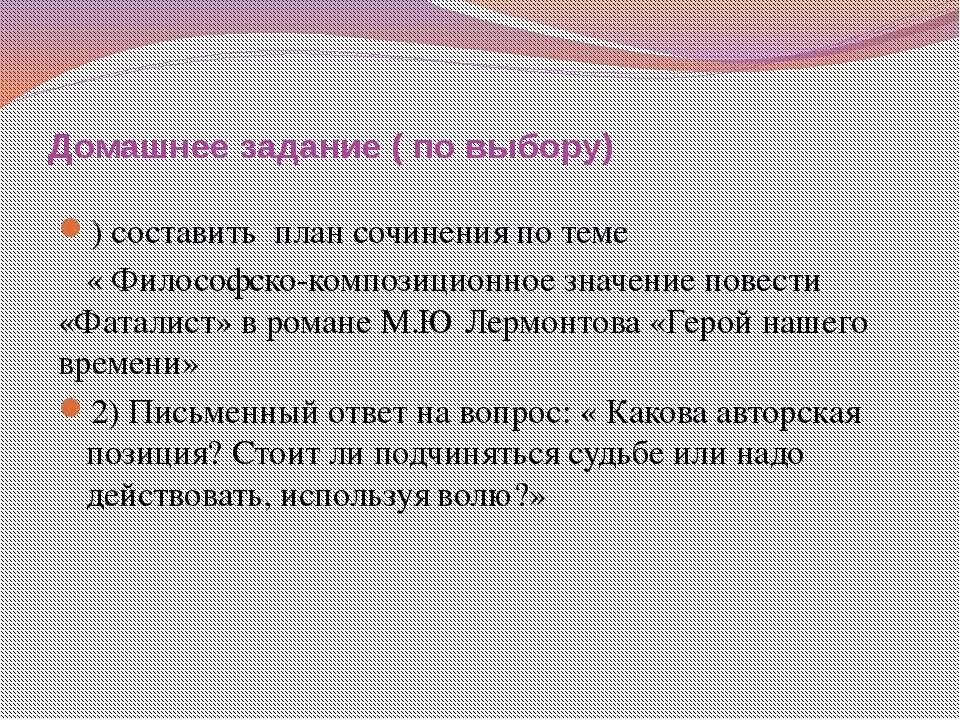 Домашнее задание ( по выбору)

) составить план сочинения по теме

« Философско-композиционное значение повести «Фаталист» в романе М.Ю Лермонтова «Герой нашего времени»

2) Письменный ответ на вопрос: « Какова авторская позиция? Стоит ли подчиняться судьбе или надо действовать, используя волю?»